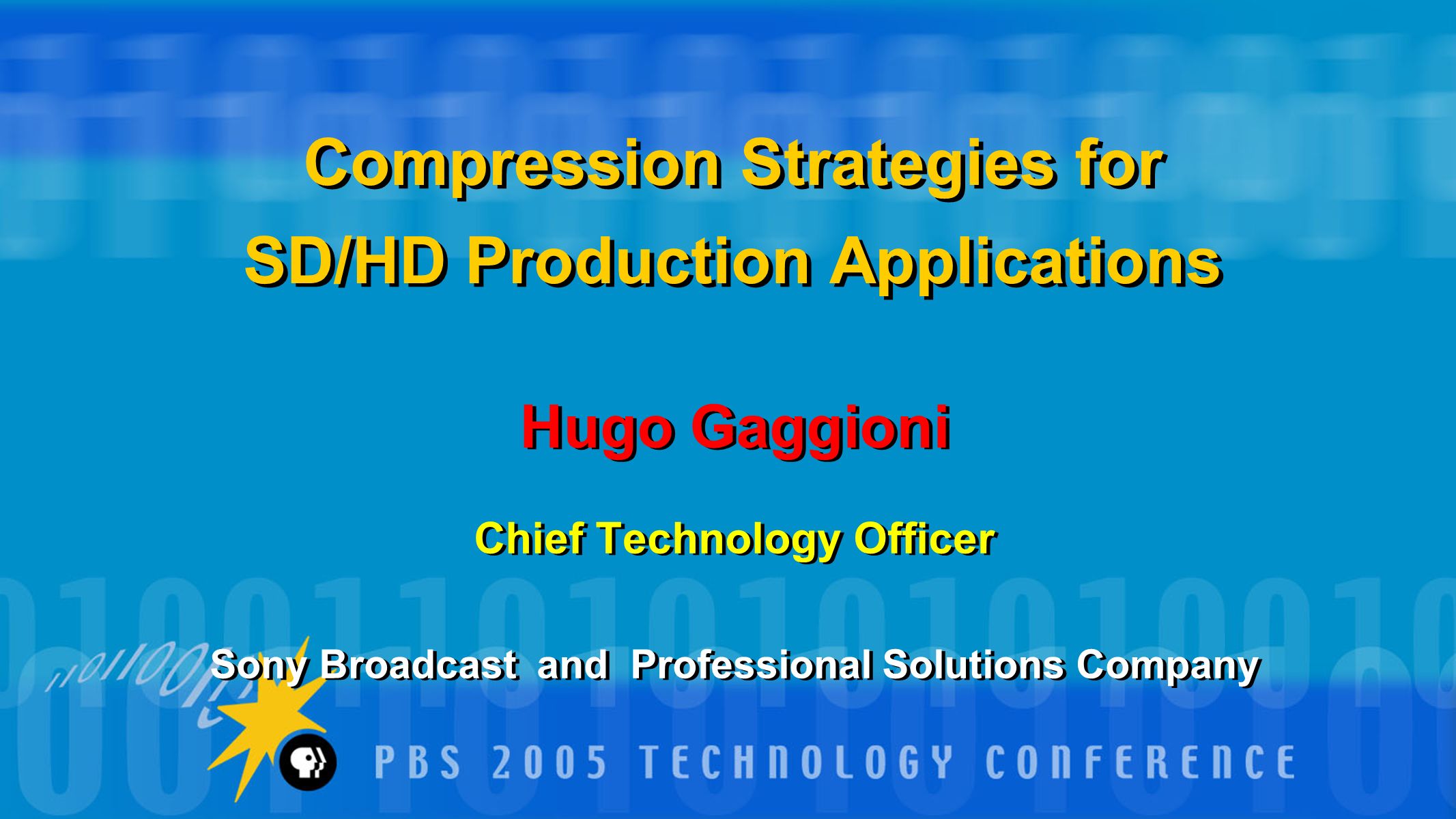 Compression Strategies for SD/HD Production Applications

Hugo Gaggioni

Chief Technology Officer

Sony Broadcast and Professional Solutions Company

PBS 2005 TECHNOLOGY CONFERENCE